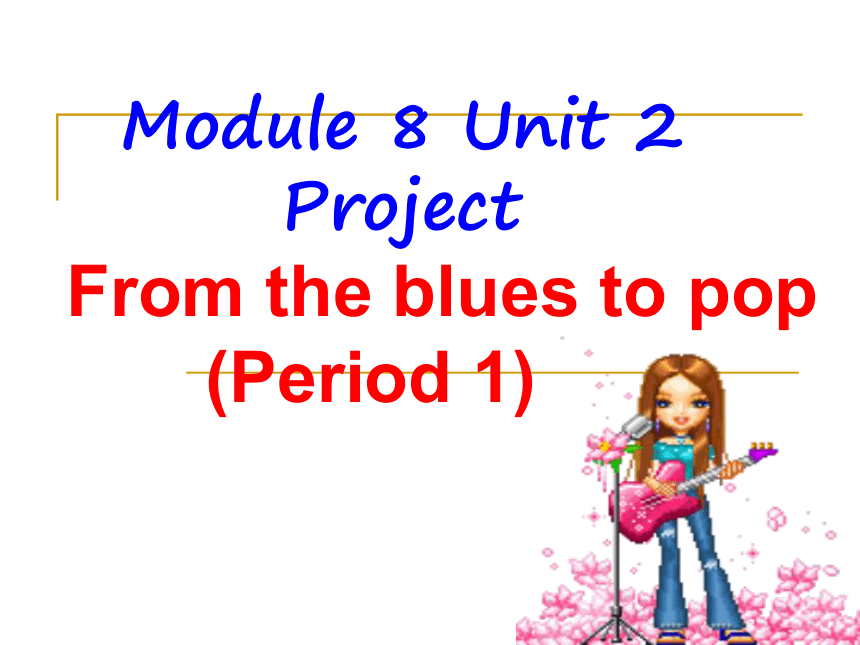 Module 8 Unit 2
Project
From the blues to pop
(Period 1)